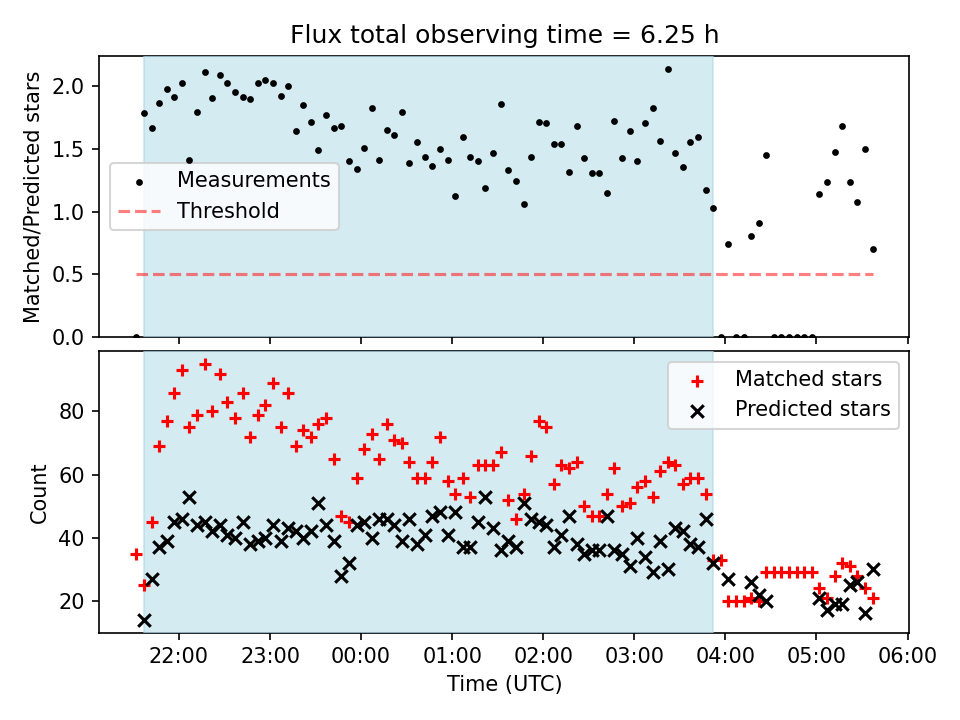 Flux total observing time = 6.25 h

Matched/Predicted stars

2.0
1.5
1.0
0.5
0.0

Measurements
Threshold

Count

80
60
40
20

Matched stars
Predicted stars

22:00 23:00 00:00 01:00 02:00 03:00 04:00 05:00 06:00

Time (UTC)